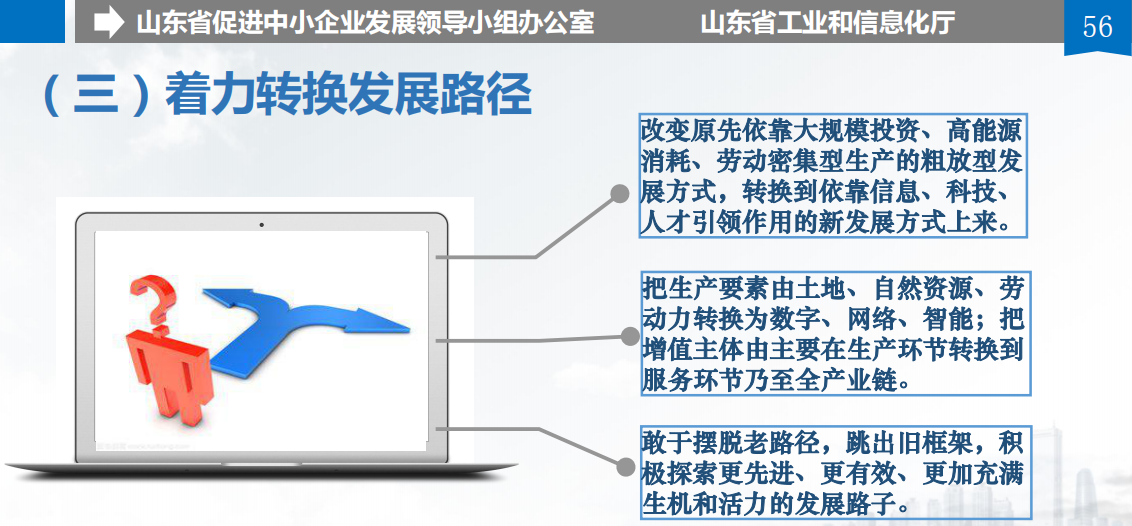 山东省促进中小企业发展领导小组办公室　山东省工业和信息化厅

56

（三）着力转换发展路径

改变原先依靠大规模投资、高能源消耗、劳动密集型生产的粗放型发展方式，转换到依靠信息、科技、人才引领作用的新发展方式上来。

把生产要素由土地、自然资源、劳动力转换为数字、网络、智能；把增值主体由主要在生产环节转换到服务环节乃至全产业链。

敢于摆脱老路径，跳出旧框架，积极探索更先进、更有效、更加充满生机和活力的发展路子。